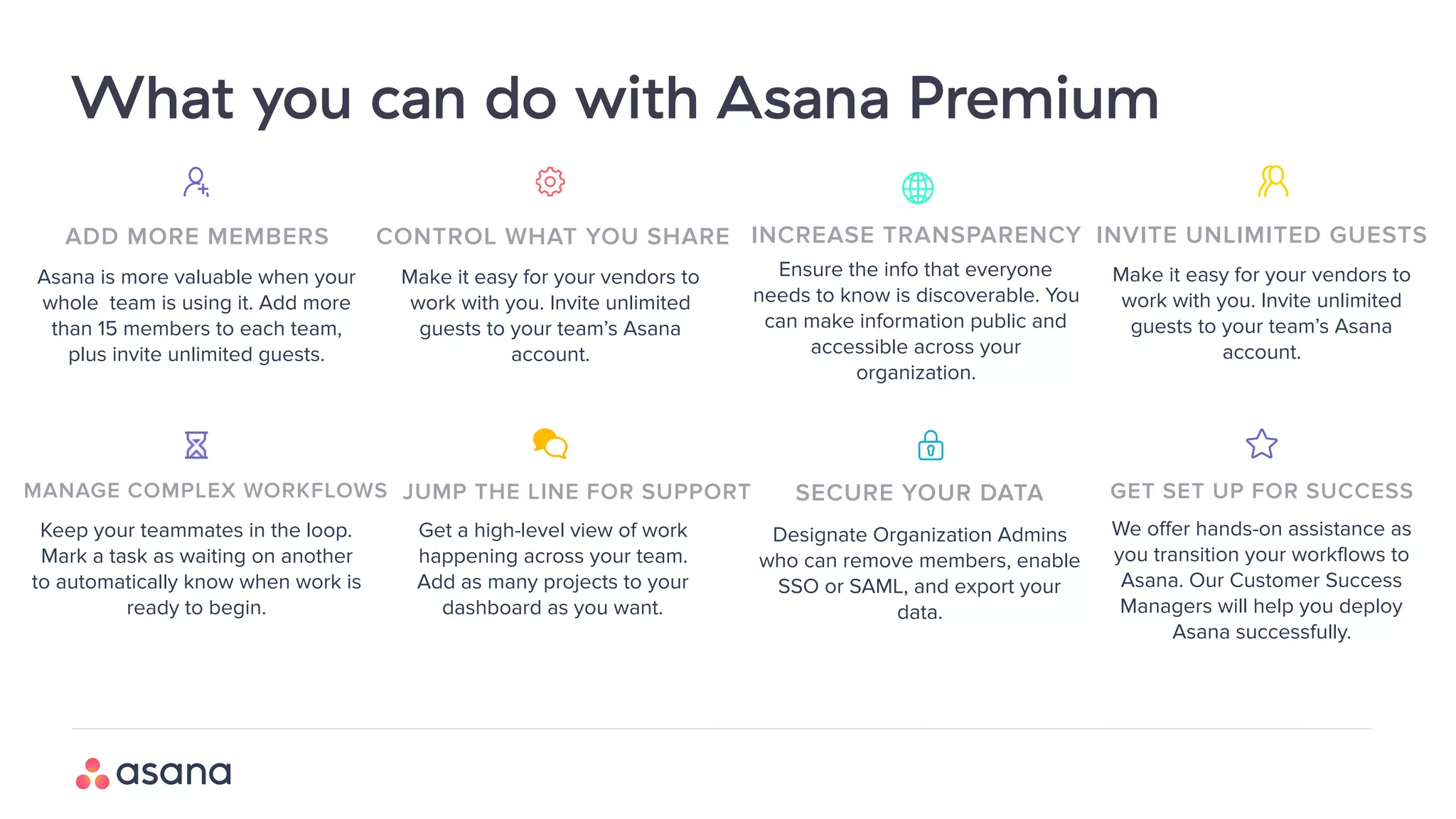 What you can do with Asana Premium

ADD MORE MEMBERS

Asana is more valuable when your whole team is using it. Add more than 15 members to each team, plus invite unlimited guests.

CONTROL WHAT YOU SHARE

Make it easy for your vendors to work with you. Invite unlimited guests to your team's Asana account.

INCREASE TRANSPARENCY

Ensure the info that everyone needs to know is discoverable. You can make information public and accessible across your organization.

INVITE UNLIMITED GUESTS

Make it easy for your vendors to work with you. Invite unlimited guests to your team's Asana account.

MANAGE COMPLEX WORKFLOWS

Keep your teammates in the loop. Mark a task as waiting on another to automatically know when work is ready to begin.

JUMP THE LINE FOR SUPPORT

Get a high-level view of work happening across your team. Add as many projects to your dashboard as you want.

SECURE YOUR DATA

Designate Organization Admins who can remove members, enable SSO or SAML, and export your data.

GET SET UP FOR SUCCESS

We offer hands-on assistance as you transition your workflows to Asana. Our Customer Success Managers will help you deploy Asana successfully.

asana